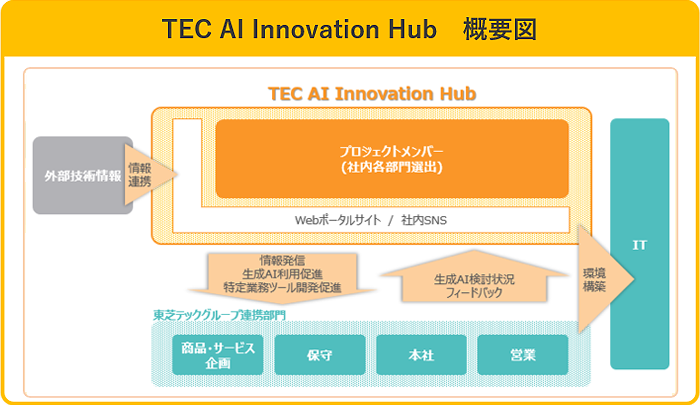 TEC AI Innovation Hub　概要図

TEC AI Innovation Hub

外部技術情報

情報連携

プロジェクトメンバー
(社内各部門選出)

Webポータルサイト / 社内SNS

IT

情報発信
生成AI利用促進
特定業務ツール開発促進

生成AI検討状況
フィードバック

環境構築

東芝テックグループ連携部門

商品・サービス企画

保守

本社

営業